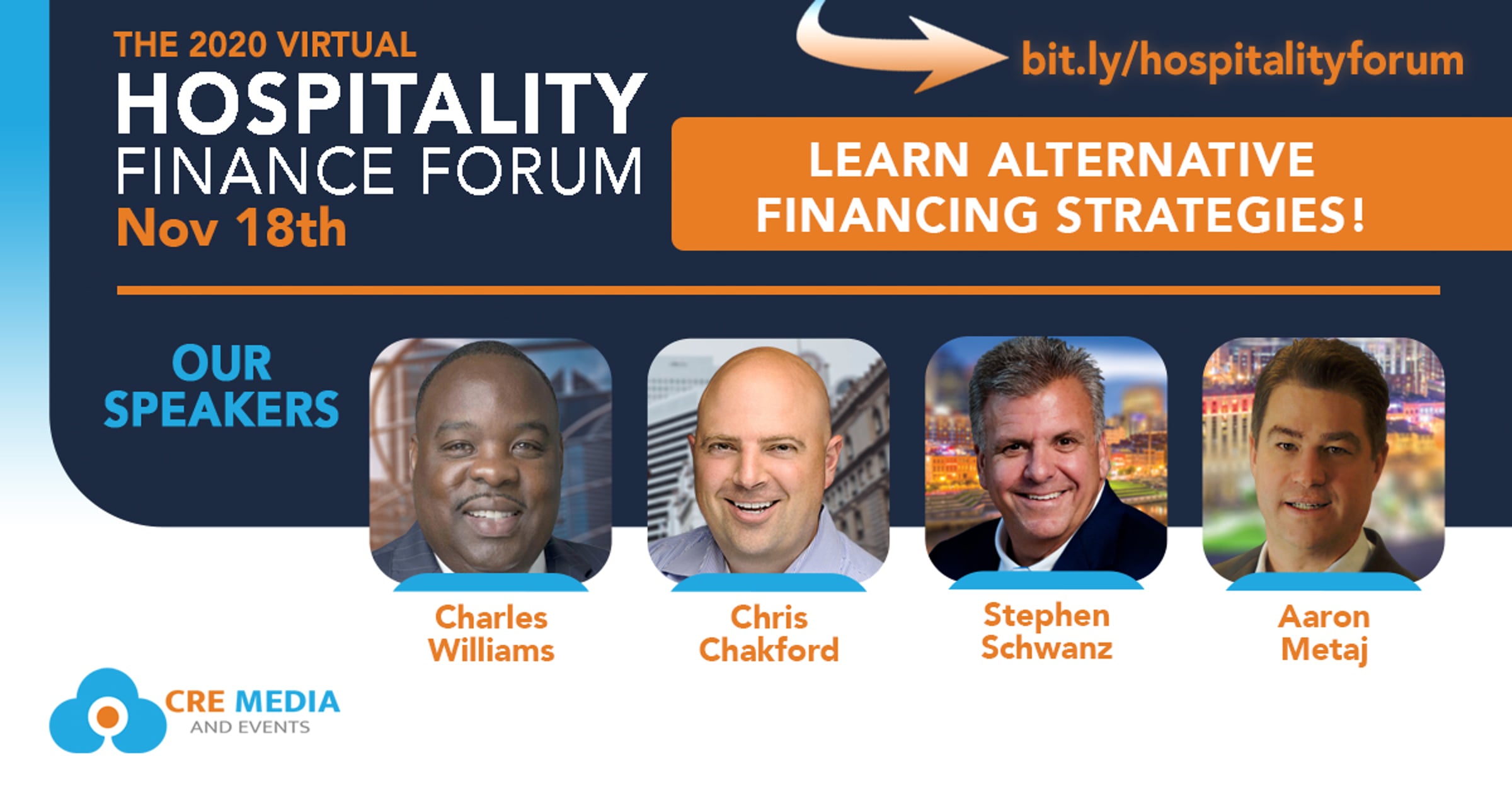 THE 2020 VIRTUAL
HOSPITALITY
FINANCE FORUM
Nov 18th

bit.ly/hospitalityforum

LEARN ALTERNATIVE FINANCING STRATEGIES!

OUR SPEAKERS

Charles Williams

Chris Chakford

Stephen Schwanz

Aaron Metaj

CRE MEDIA
AND EVENTS